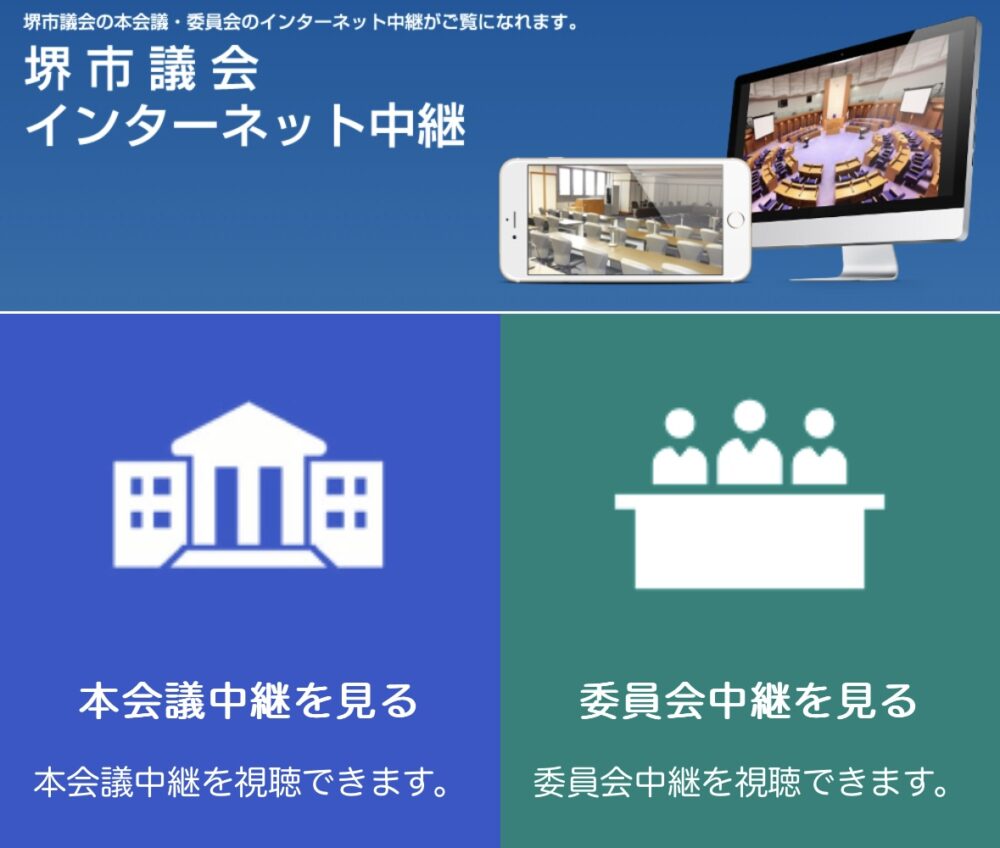 堺市議会の本会議・委員会のインターネット中継がご覧になれます。

堺市議会
インターネット中継

本会議中継を見る

本会議中継を視聴できます。

委員会中継を見る

委員会中継を視聴できます。